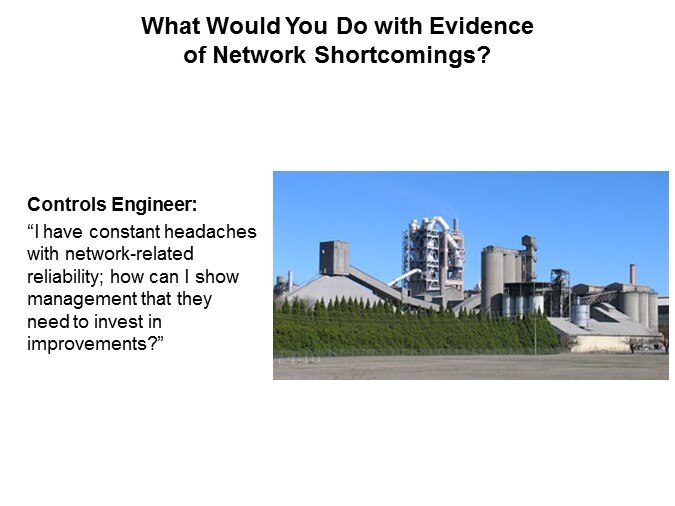 What Would You Do with Evidence of Network Shortcomings?

Controls Engineer:

“I have constant headaches with network-related reliability; how can I show management that they need to invest in improvements?”